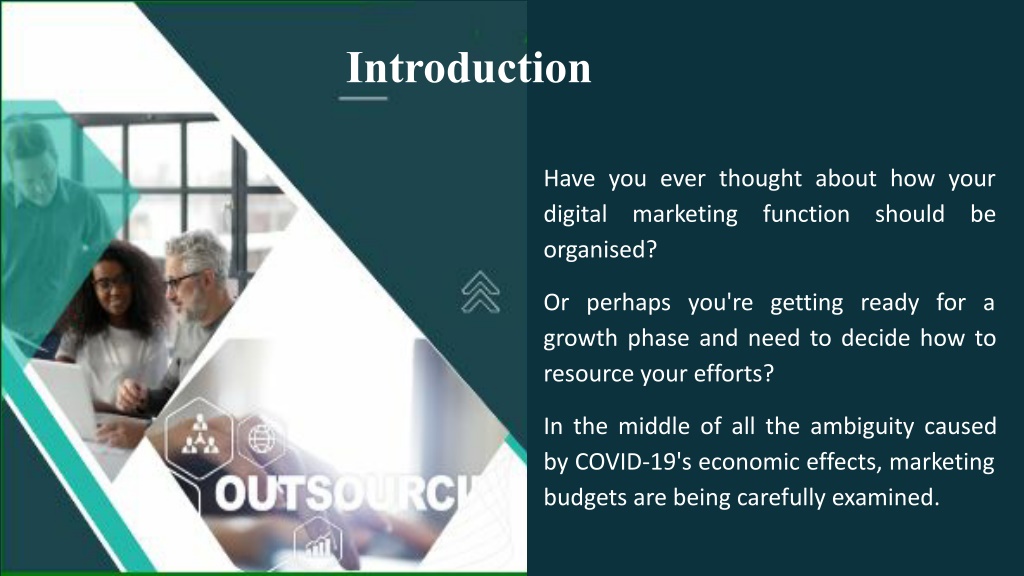 Introduction

Have you ever thought about how your digital marketing function should be organised?

Or perhaps you're getting ready for a growth phase and need to decide how to resource your efforts?

In the middle of all the ambiguity caused by COVID-19's economic effects, marketing budgets are being carefully examined.

OUTSOURCI